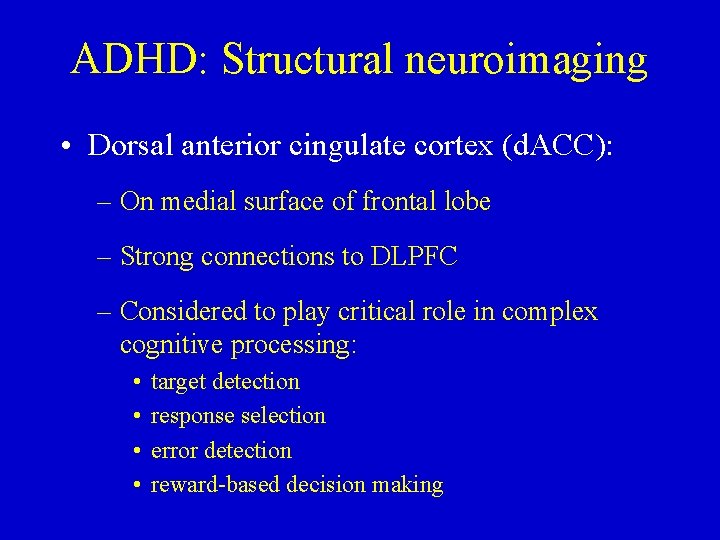 ADHD: Structural neuroimaging

• Dorsal anterior cingulate cortex (dACC):

– On medial surface of frontal lobe

– Strong connections to DLPFC

– Considered to play critical role in complex cognitive processing:

• target detection
• response selection
• error detection
• reward-based decision making